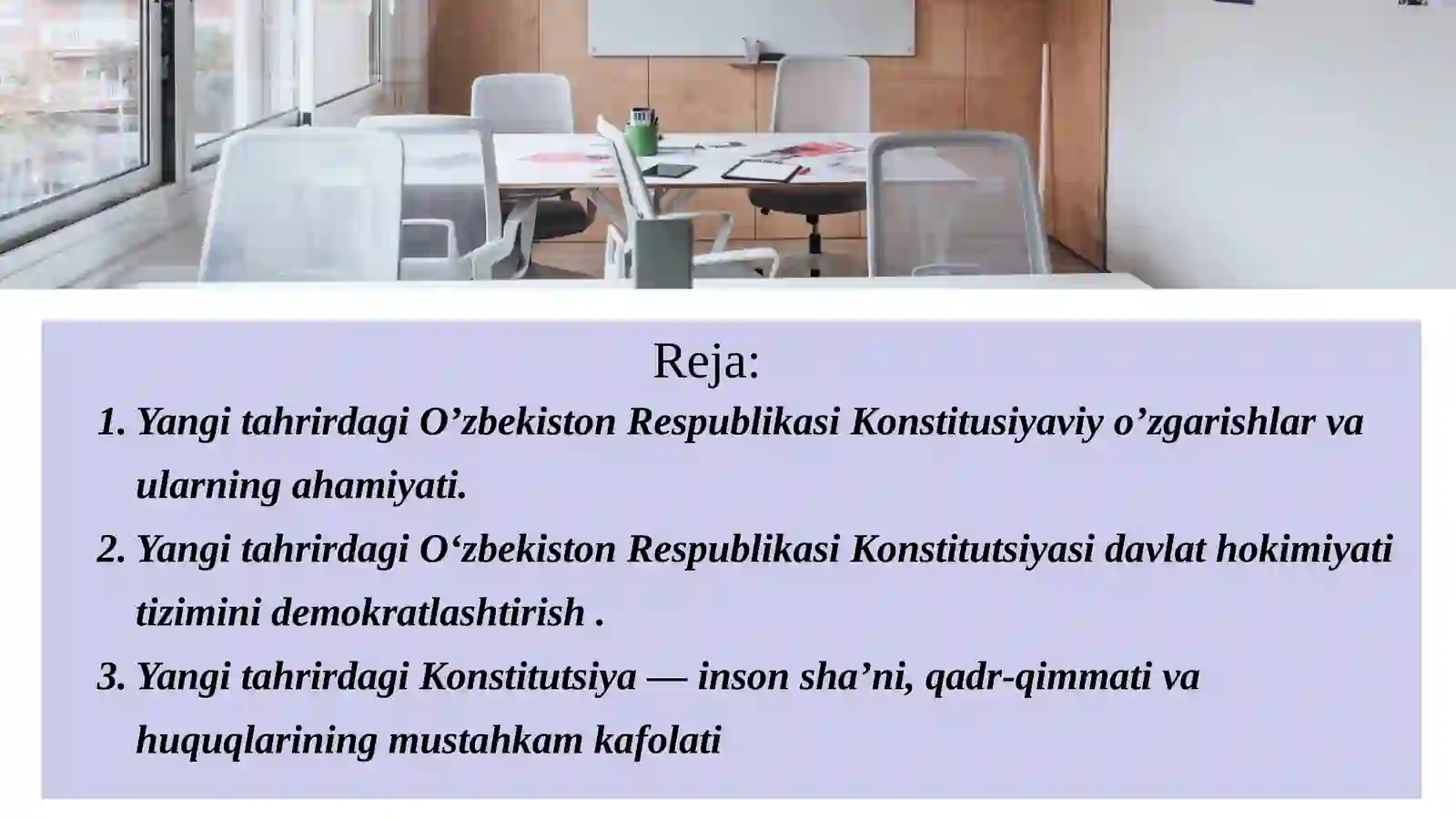 Reja:

1. Yangi tahrirdagi O’zbekiston Respublikasi Konstitusiyaviy o’zgarishlar va ularning ahamiyati.
2. Yangi tahrirdagi O‘zbekiston Respublikasi Konstitutsiyasi davlat hokimiyati tizimini demokratlashtirish .
3. Yangi tahrirdagi Konstitutsiya — inson sha’ni, qadr-qimmati va huquqlarining mustahkam kafolati